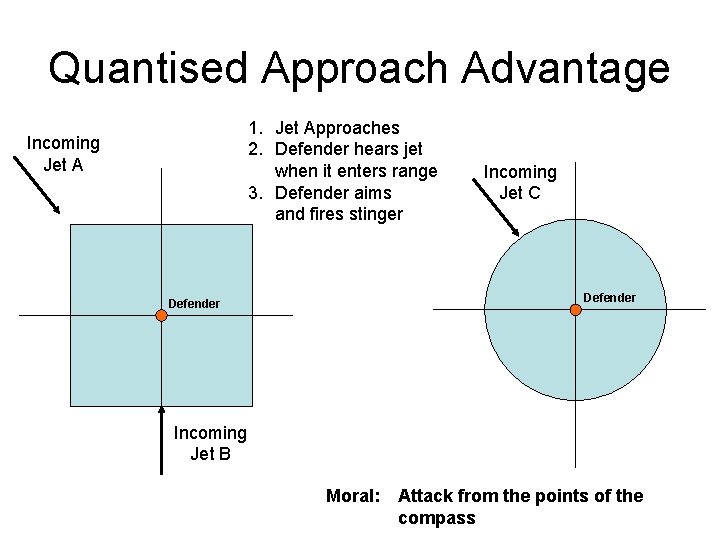 Quantised Approach Advantage

1. Jet Approaches
2. Defender hears jet when it enters range
3. Defender aims and fires stinger

Incoming Jet A

Defender

Incoming Jet B

Incoming Jet C

Defender

Moral: Attack from the points of the compass